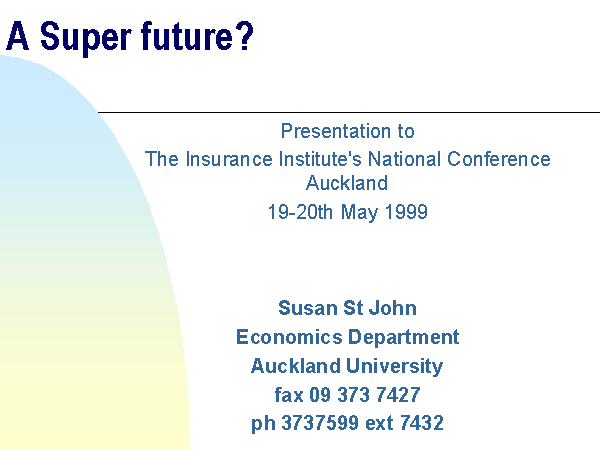 A Super future?

Presentation to
The Insurance Institute's National Conference
Auckland
19-20th May 1999

Susan St John
Economics Department
Auckland University
fax 09 373 7427
ph 3737599 ext 7432